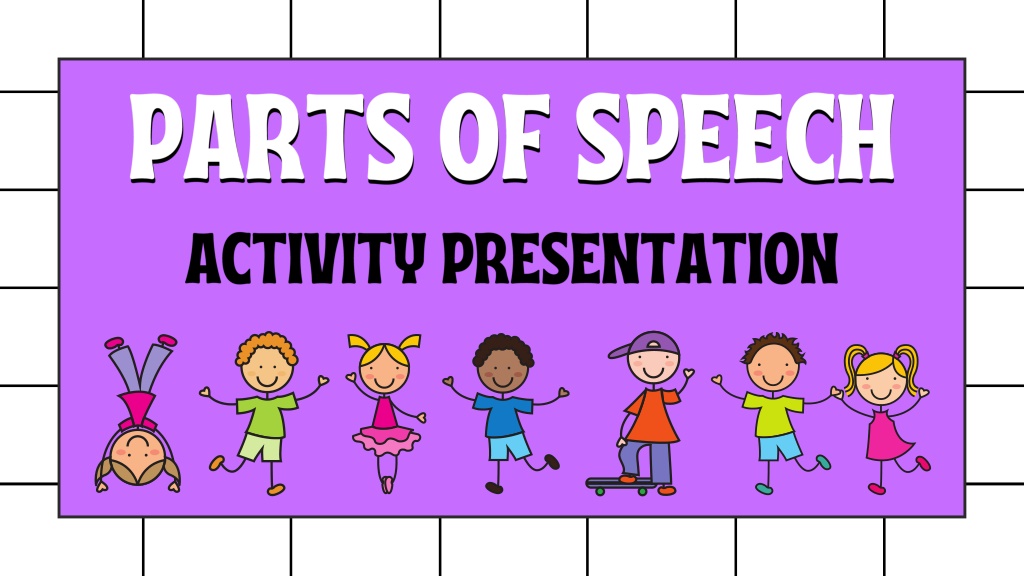 PARTS OF SPEECH

ACTIVITY PRESENTATION